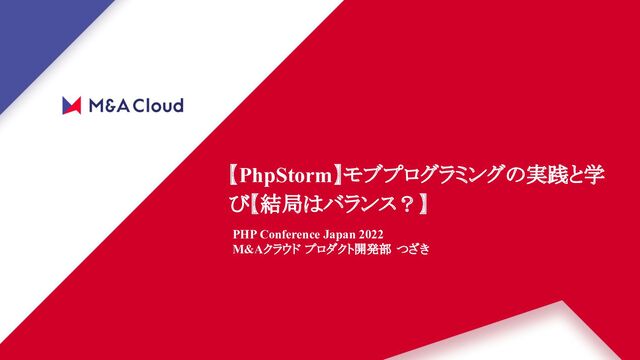 M&A Cloud

【PhpStorm】モブプログラミングの実践と学び【結局はバランス？】

PHP Conference Japan 2022
M&Aクラウド プロダクト開発部 つざき